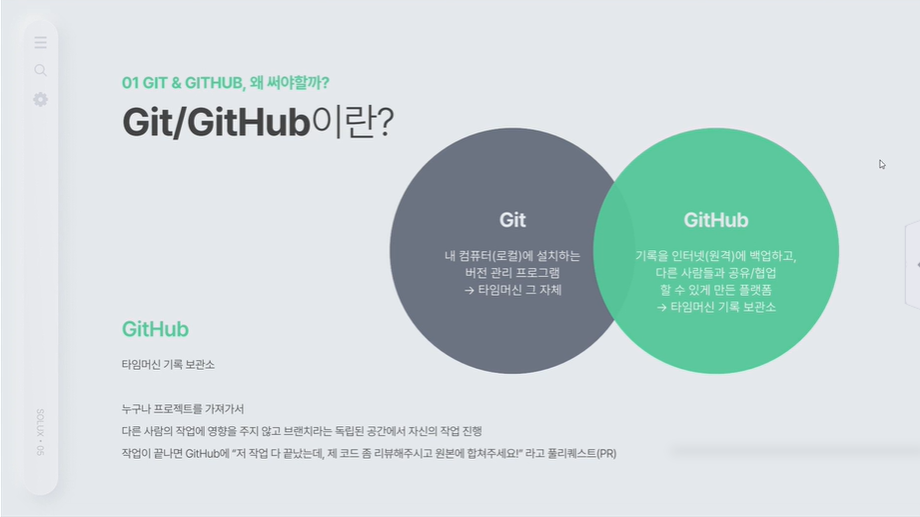 01 GIT & GITHUB, 왜 써야할까?

Git/GitHub이란?

Git

내 컴퓨터(로컬)에 설치하는 버전 관리 프로그램
→ 타임머신 그 자체

GitHub

기록을 인터넷(원격)에 백업하고, 다른 사람들과 공유/협업 할 수 있게 만든 플랫폼
→ 타임머신 기록 보관소

GitHub

타임머신 기록 보관소

누구나 프로젝트를 가져가서
다른 사람의 작업에 영향을 주지 않고 브랜치라는 독립된 공간에서 자신의 작업 진행
작업이 끝나면 GitHub에 "저 작업 다 끝났는데, 제 코드 좀 리뷰해주시고 원본에 합쳐주세요!" 라고 풀리퀘스트(PR)

SOLUX • 05